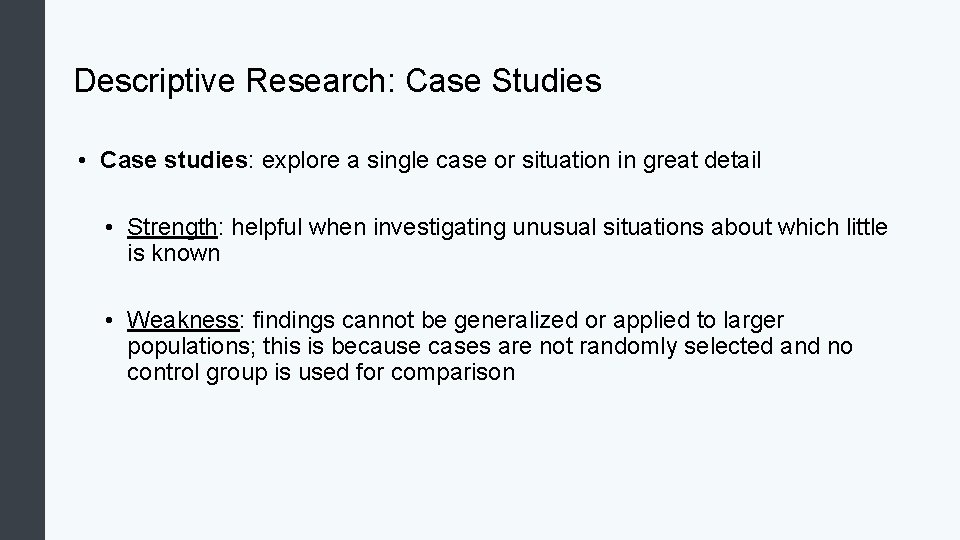 Descriptive Research: Case Studies

• Case studies: explore a single case or situation in great detail

• Strength: helpful when investigating unusual situations about which little is known

• Weakness: findings cannot be generalized or applied to larger populations; this is because cases are not randomly selected and no control group is used for comparison